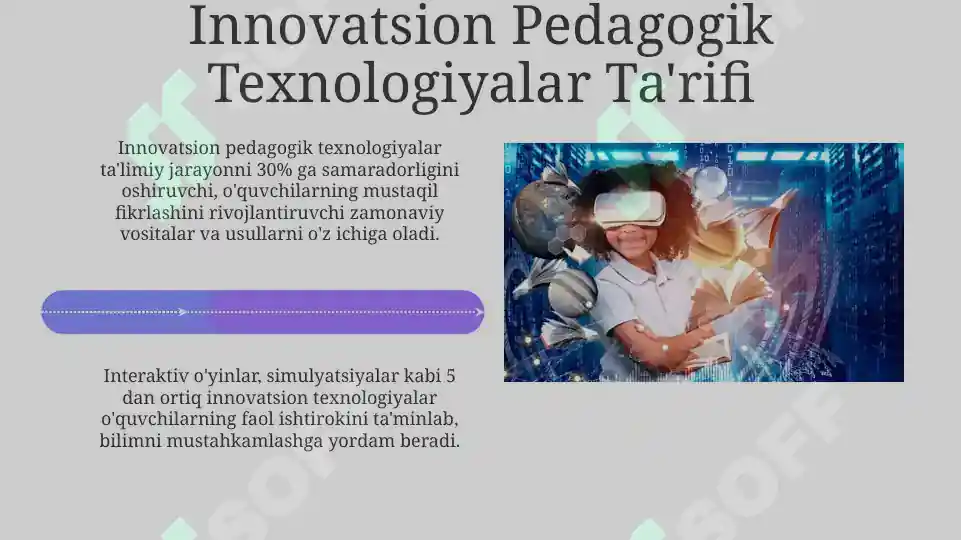 Innovatsion Pedagogik Texnologiyalar Ta'rifi

Innovatsion pedagogik texnologiyalar ta'limiy jarayonni 30% ga samaradorligini oshiruvchi, o'quvchilarning mustaqil fikrlashini rivojlantiruvchi zamonaviy vositalar va usullarni o'z ichiga oladi.

Interaktiv o'yinlar, simulyatsiyalar kabi 5 dan ortiq innovatsion texnologiyalar o'quvchilarning faol ishtirokini ta'minlab, bilimni mustahkamlashga yordam beradi.

SOFF

SOFF